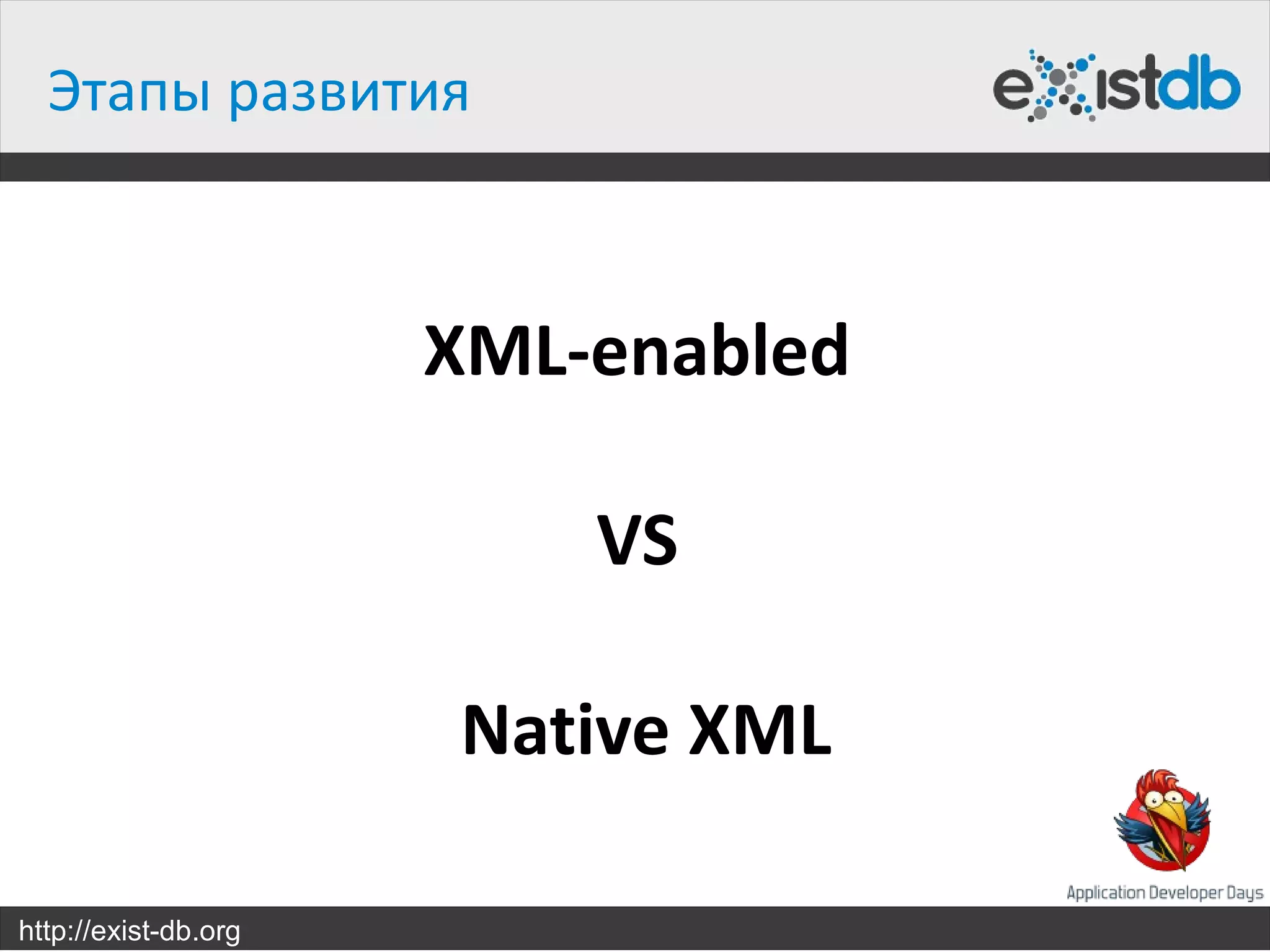 Этапы развития

existdb

XML-enabled

VS

Native XML

Application Developer Days

http://exist-db.org